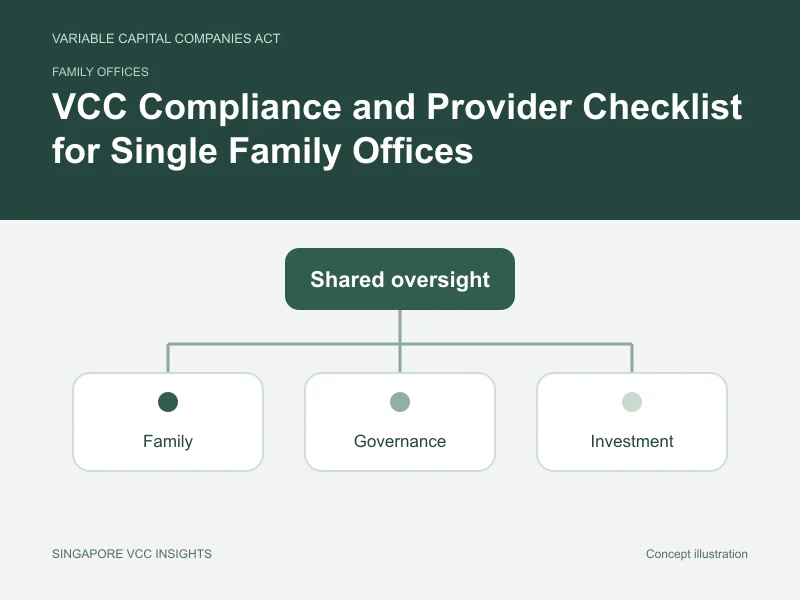 VARIABLE CAPITAL COMPANIES ACT

FAMILY OFFICES

VCC Compliance and Provider Checklist for Single Family Offices

Shared oversight

Family

Governance

Investment

SINGAPORE VCC INSIGHTS

Concept illustration